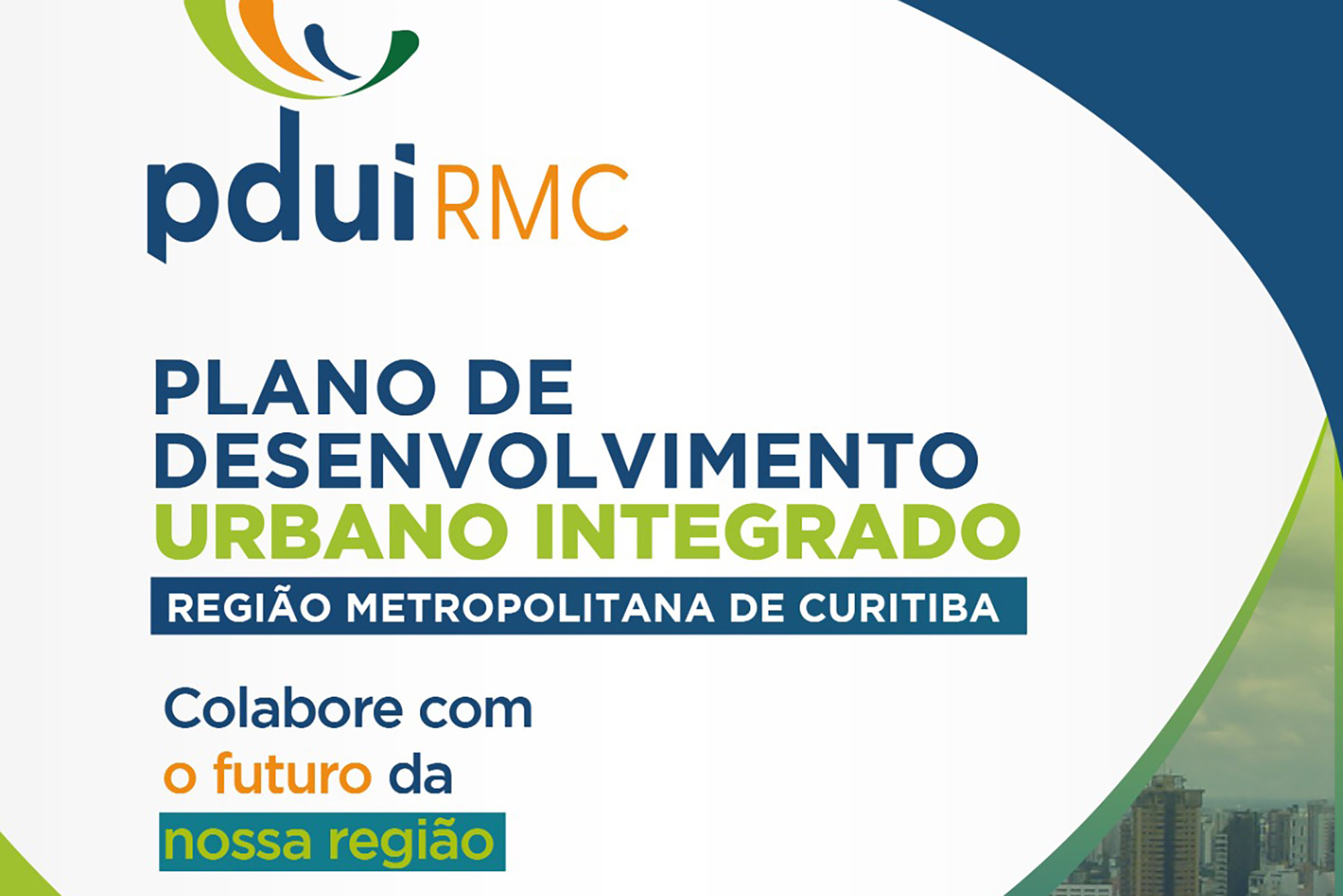 pdui RMC

PLANO DE DESENVOLVIMENTO URBANO INTEGRADO

REGIÃO METROPOLITANA DE CURITIBA

Colabore com o futuro da nossa região